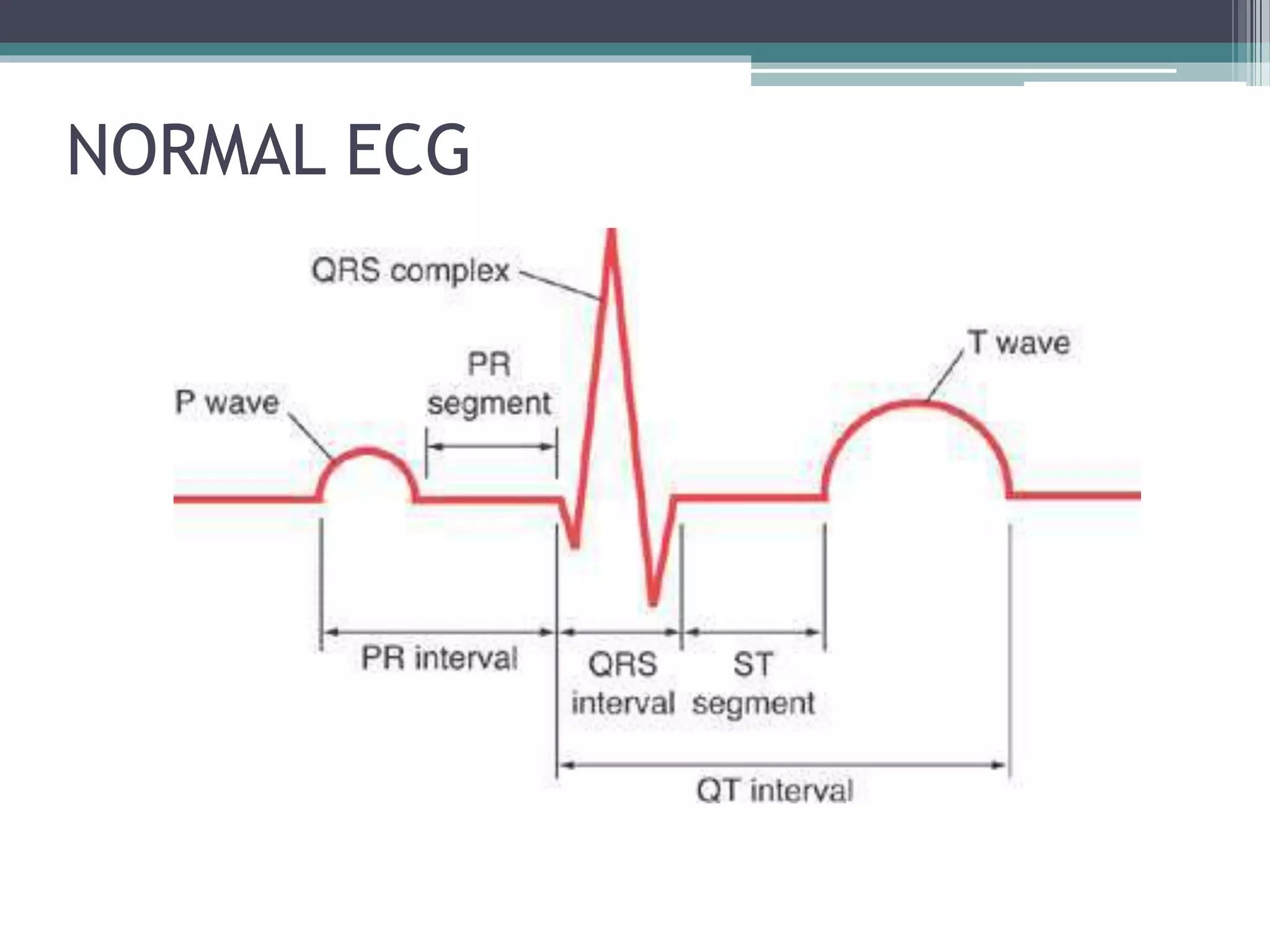 NORMAL ECG

QRS complex

T wave

PR segment

P wave

PR interval

QRS interval

ST segment

QT interval